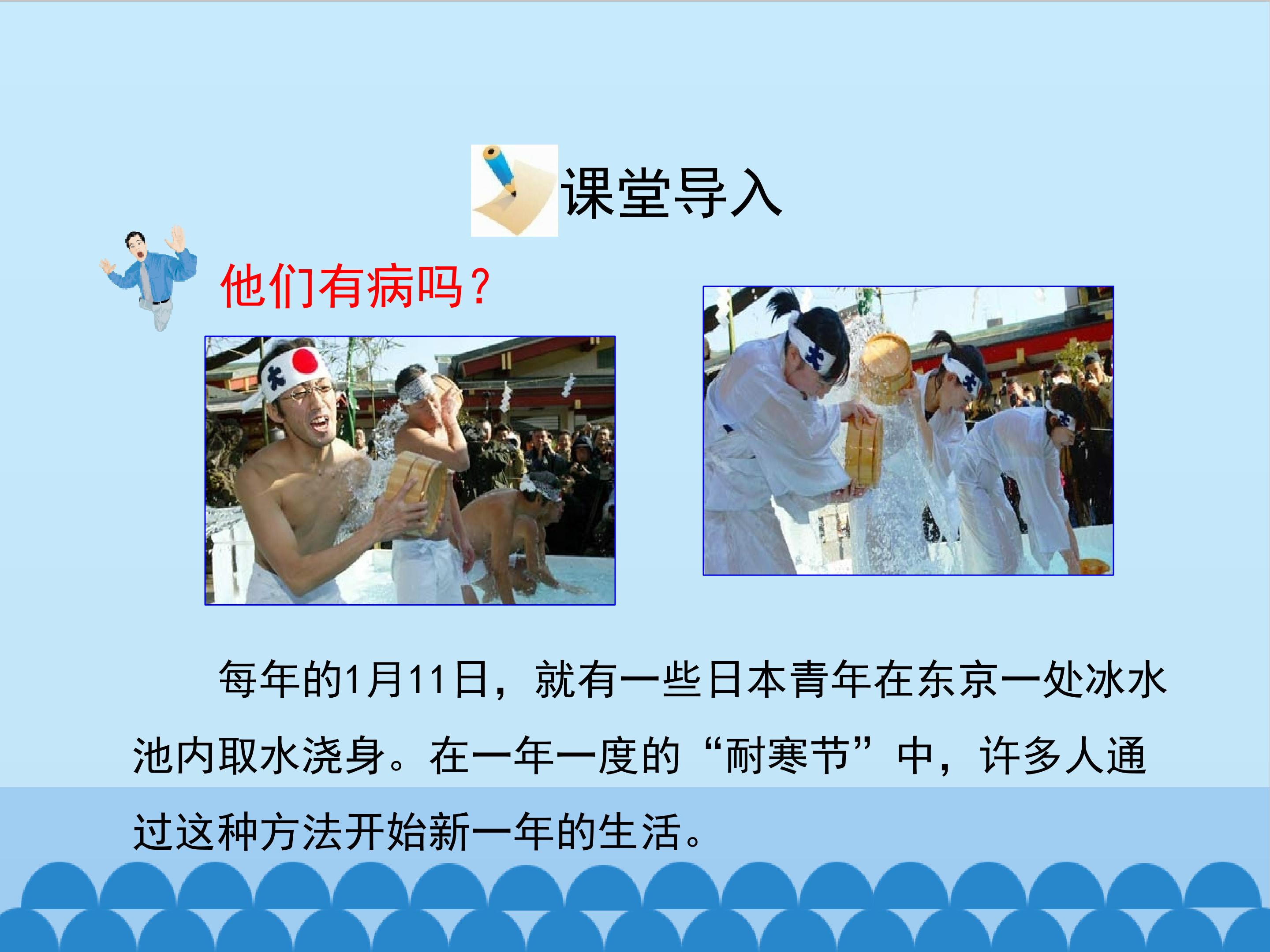 课堂导入

他们有病吗？

每年的1月11日，就有一些日本青年在东京一处冰水池内取水浇身。在一年一度的“耐寒节”中，许多人通过这种方法开始新一年的生活。